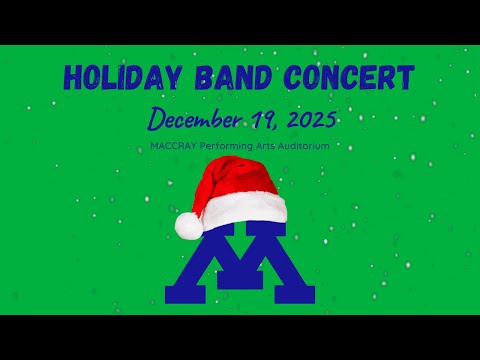 HOLIDAY BAND CONCERT

December 19, 2025

MACCRAY Performing Arts Auditorium

M